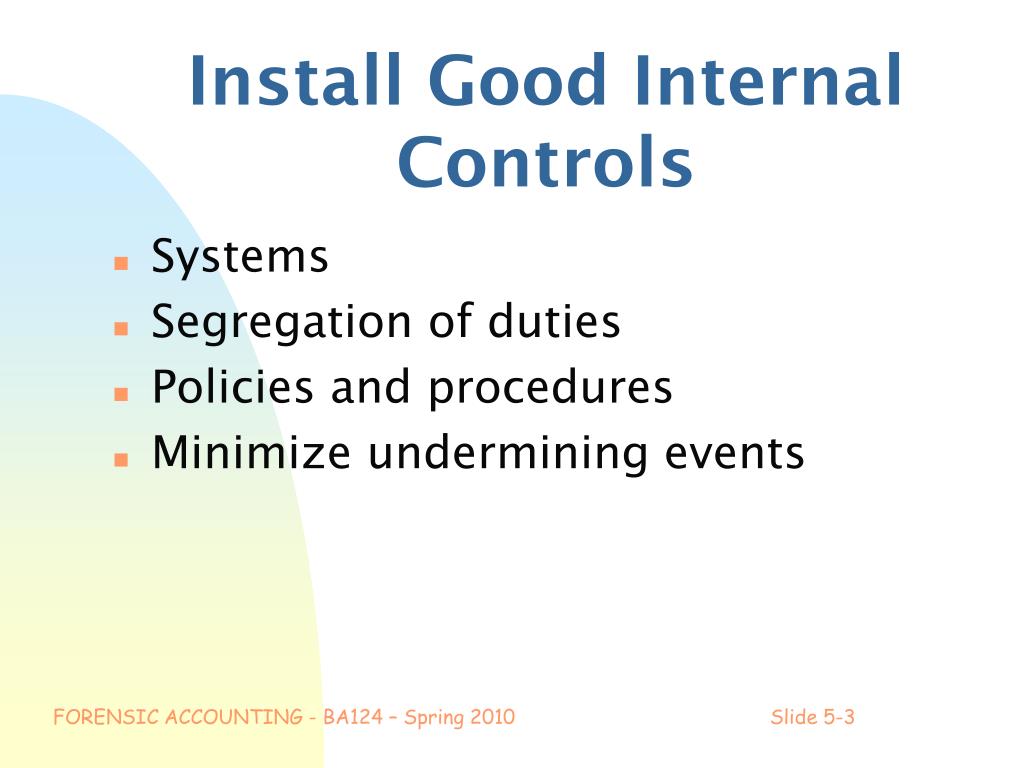 Install Good Internal Controls

- Systems
- Segregation of duties
- Policies and procedures
- Minimize undermining events

FORENSIC ACCOUNTING - BA124 – Spring 2010

Slide 5-3